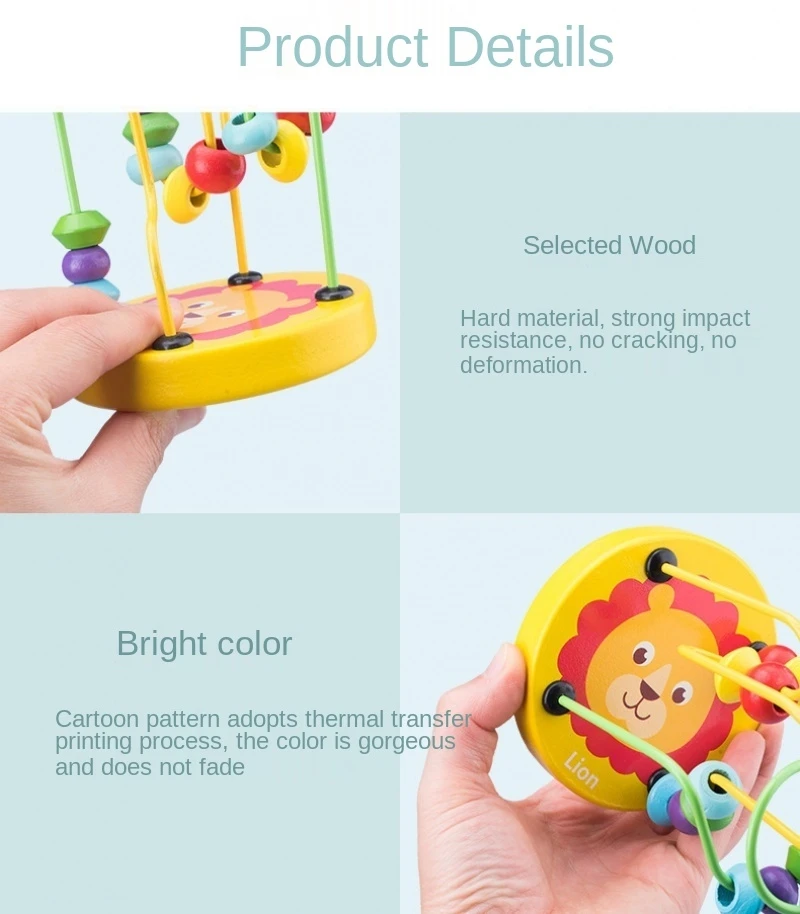 Product Details

Selected Wood

Hard material, strong impact resistance, no cracking, no deformation.

Bright color

Cartoon pattern adopts thermal transfer printing process, the color is gorgeous and does not fade

Lion